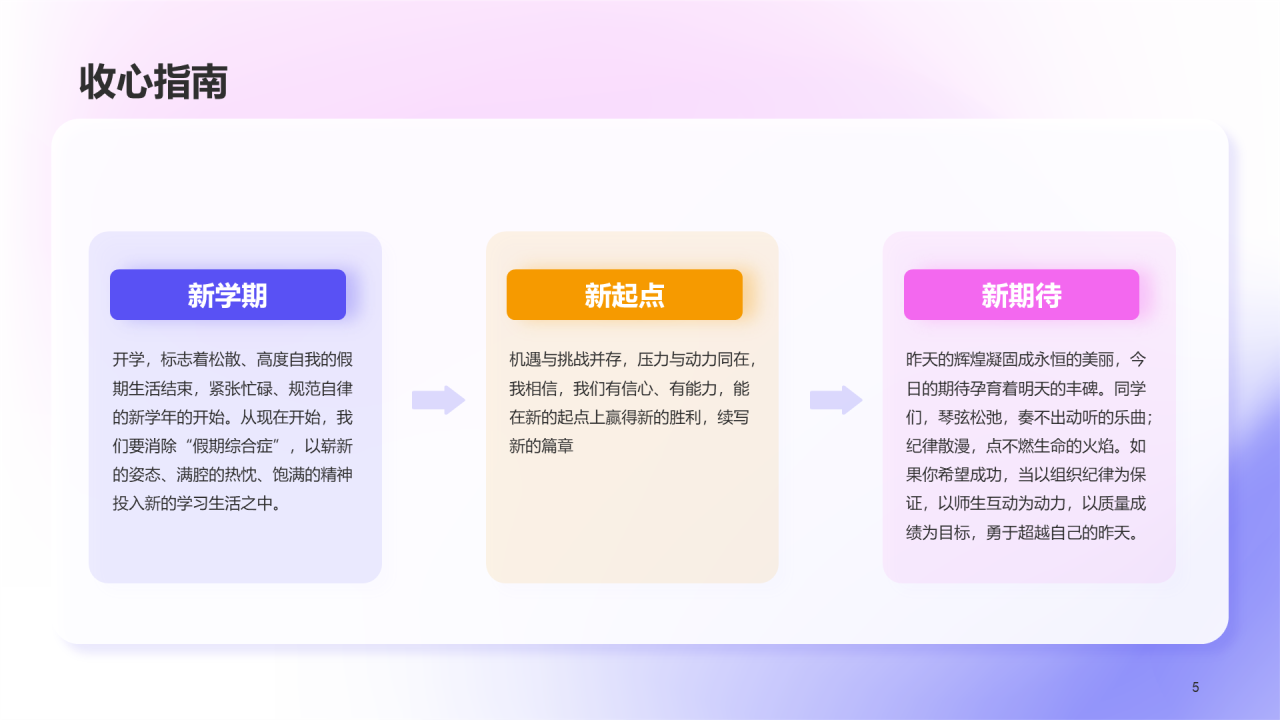 收心指南

新学期

开学，标志着松散、高度自我的假期生活结束，紧张忙碌、规范自律的新学年的开始。从现在开始，我们要消除“假期综合症”，以崭新的姿态、满腔的热忱、饱满的精神投入新的学习生活之中。

新起点

机遇与挑战并存，压力与动力同在，我相信，我们有信心、有能力，能在新的起点上赢得新的胜利，续写新的篇章

新期待

昨天的辉煌凝固成永恒的美丽，今日的期待孕育着明天的丰碑。同学们，琴弦松弛，奏不出动听的乐曲；纪律散漫，点不燃生命的火焰。如果你希望成功，当以组织纪律为保证，以师生互动为动力，以质量成绩为目标，勇于超越自己的昨天。

5